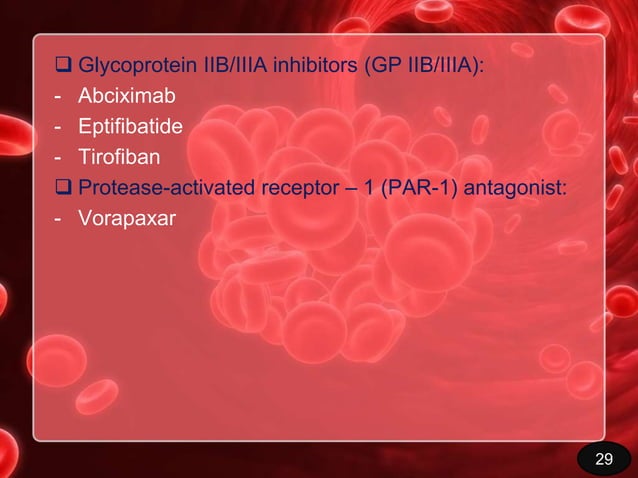 ❑ Glycoprotein IIB/IIIA inhibitors (GP IIB/IIIA):
- Abciximab
- Eptifibatide
- Tirofiban
❑ Protease-activated receptor – 1 (PAR-1) antagonist:
- Vorapaxar

29